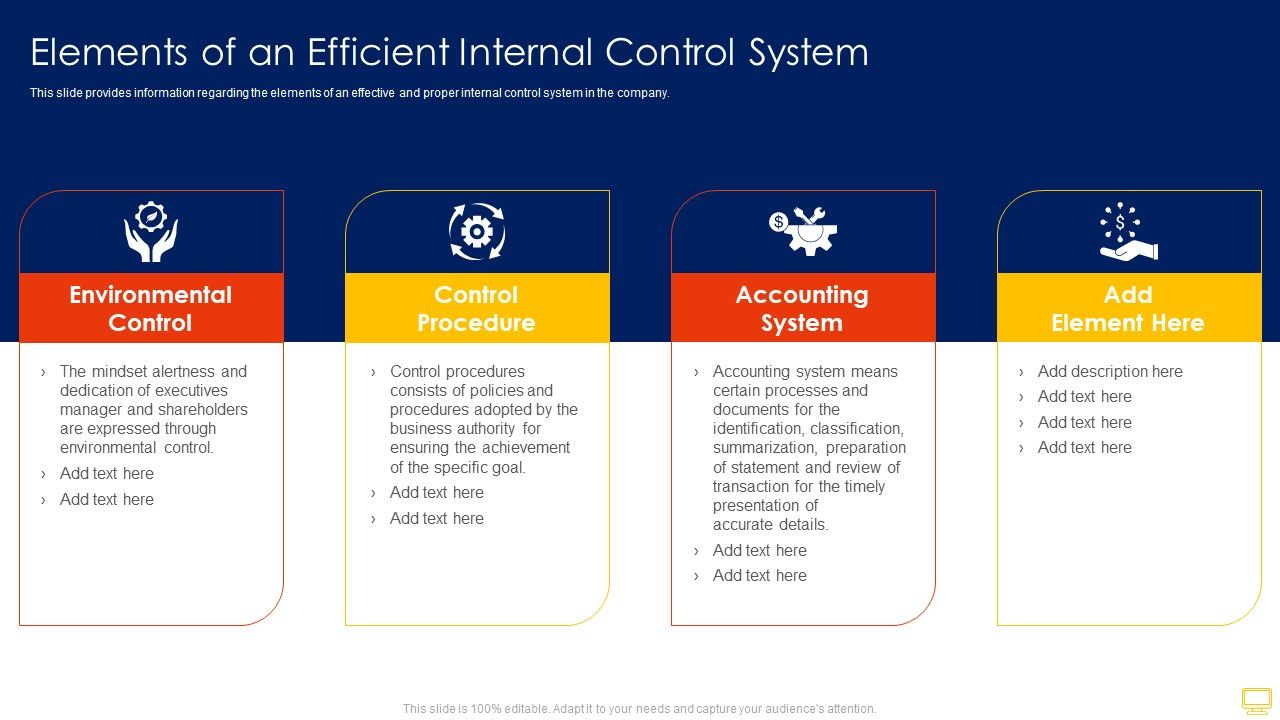 Elements of an Efficient Internal Control System

This slide provides information regarding the elements of an effective and proper internal control system in the company.

Environmental Control

› The mindset alertness and dedication of executives manager and shareholders are expressed through environmental control.
› Add text here
› Add text here

Control Procedure

› Control procedures consists of policies and procedures adopted by the business authority for ensuring the achievement of the specific goal.
› Add text here
› Add text here

Accounting System

› Accounting system means certain processes and documents for the identification, classification, summarization, preparation of statement and review of transaction for the timely presentation of accurate details.
› Add text here
› Add text here

Add Element Here

› Add description here
› Add text here
› Add text here
› Add text here

This slide is 100% editable. Adapt it to your needs and capture your audience's attention.